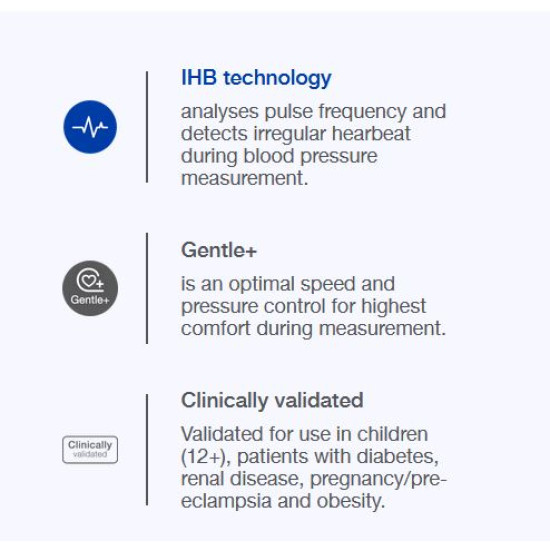 IHB technology

analyses pulse frequency and detects irregular hearbeat during blood pressure measurement.

Gentle+

Gentle+

is an optimal speed and pressure control for highest comfort during measurement.

Clinically validated

Clinically validated

Validated for use in children (12+), patients with diabetes, renal disease, pregnancy/pre-eclampsia and obesity.